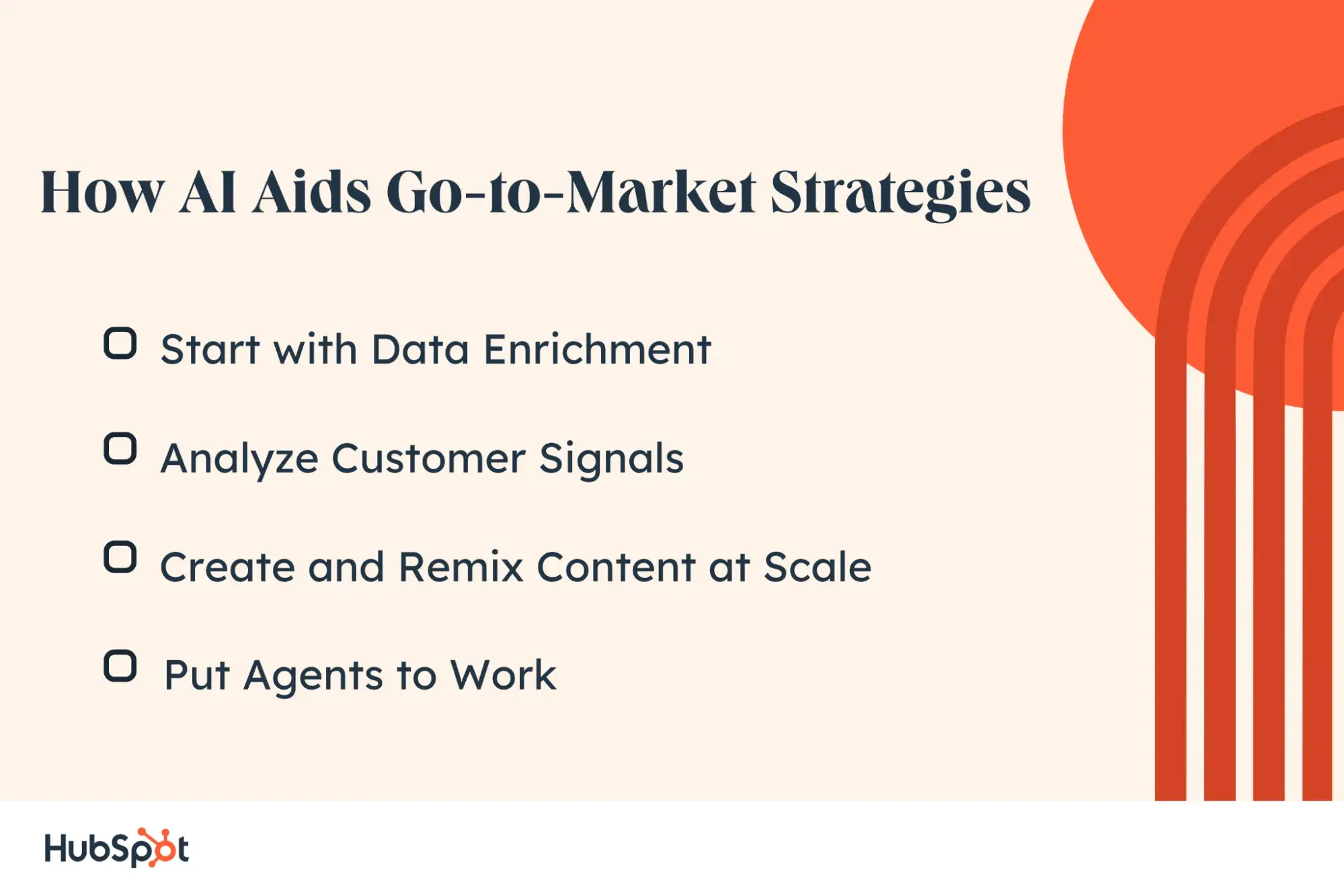 How AI Aids Go-to-Market Strategies

Start with Data Enrichment

Analyze Customer Signals

Create and Remix Content at Scale

Put Agents to Work

HubSpot